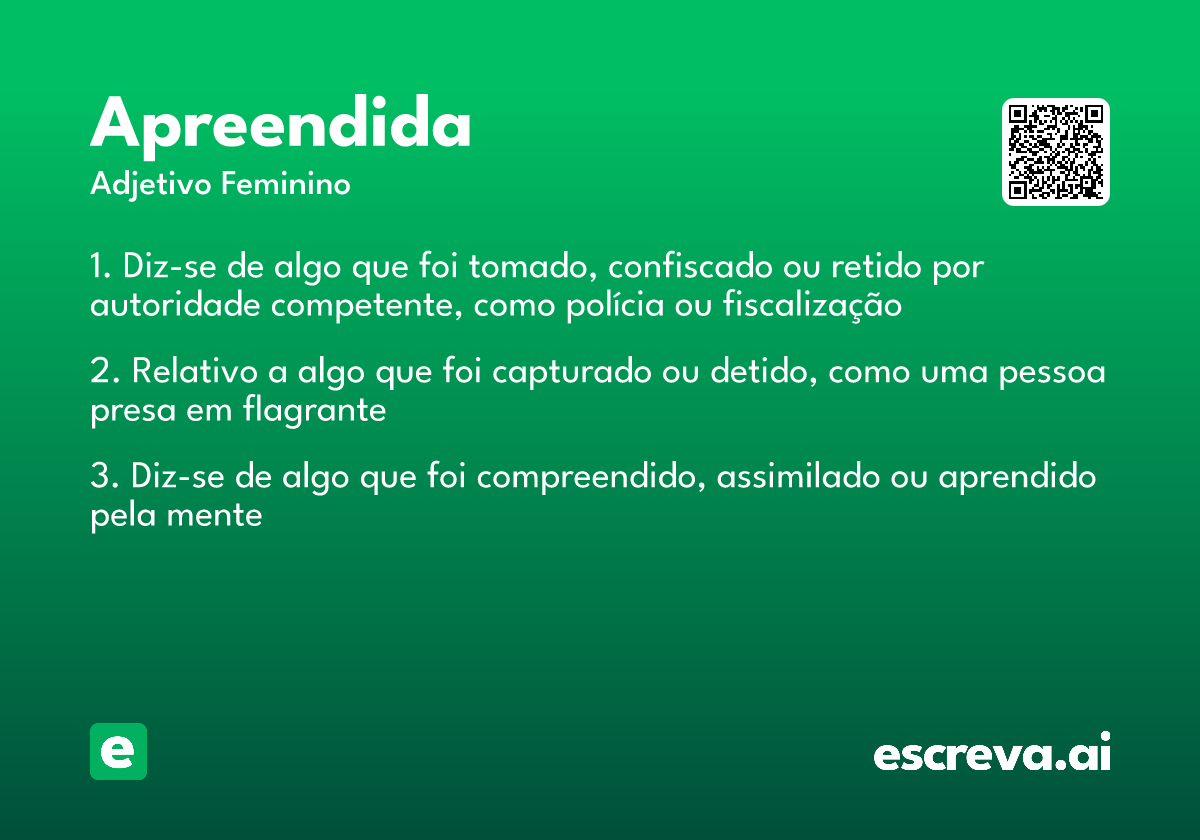 Apreendida
Adjetivo Feminino

1. Diz-se de algo que foi tomado, confiscado ou retido por autoridade competente, como polícia ou fiscalização

2. Relativo a algo que foi capturado ou detido, como uma pessoa presa em flagrante

3. Diz-se de algo que foi compreendido, assimilado ou aprendido pela mente

e

escreva.ai